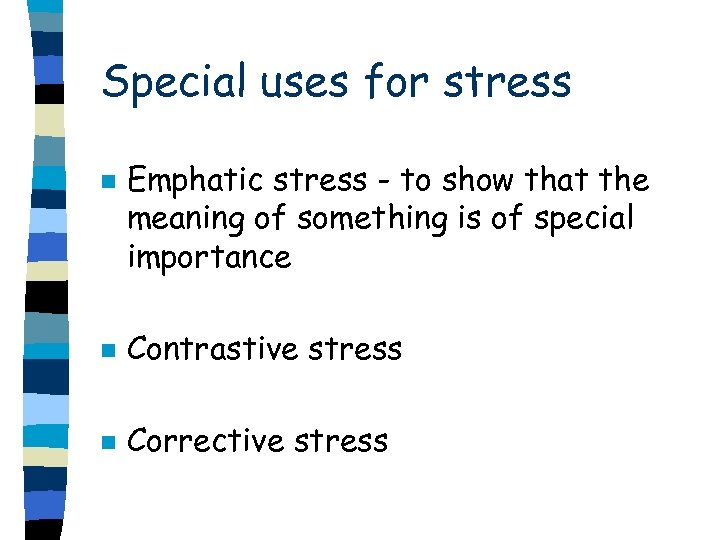 Special uses for stress

- Emphatic stress - to show that the meaning of something is of special importance

- Contrastive stress

- Corrective stress